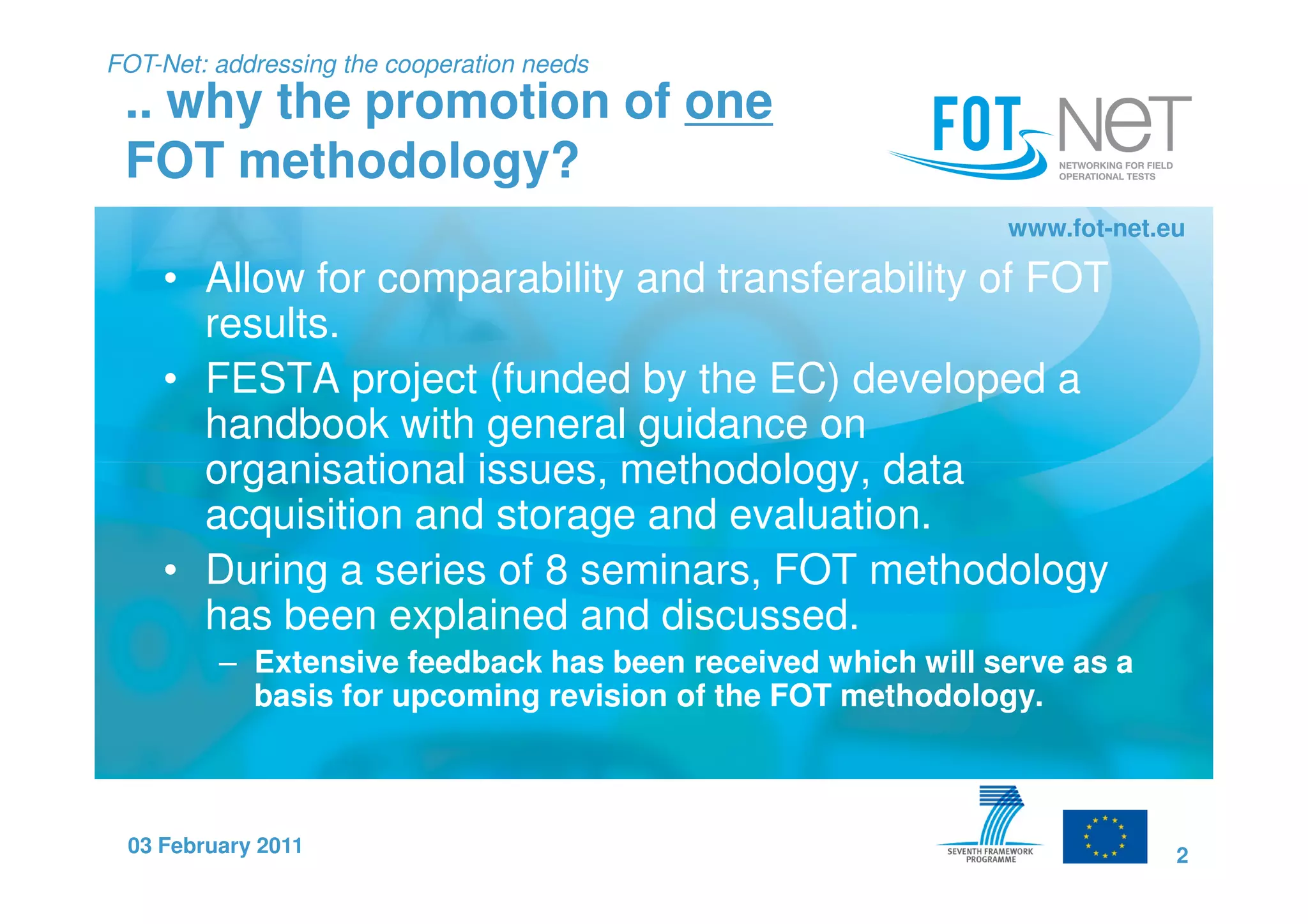 FOT-Net: addressing the cooperation needs
.. why the promotion of one FOT methodology?

FOT NeT
NETWORKING FOR FIELD OPERATIONAL TESTS

www.fot-net.eu

• Allow for comparability and transferability of FOT results.
• FESTA project (funded by the EC) developed a handbook with general guidance on organisational issues, methodology, data acquisition and storage and evaluation.
• During a series of 8 seminars, FOT methodology has been explained and discussed.
– Extensive feedback has been received which will serve as a basis for upcoming revision of the FOT methodology.

03 February 2011

SEVENTH FRAMEWORK PROGRAMME

2